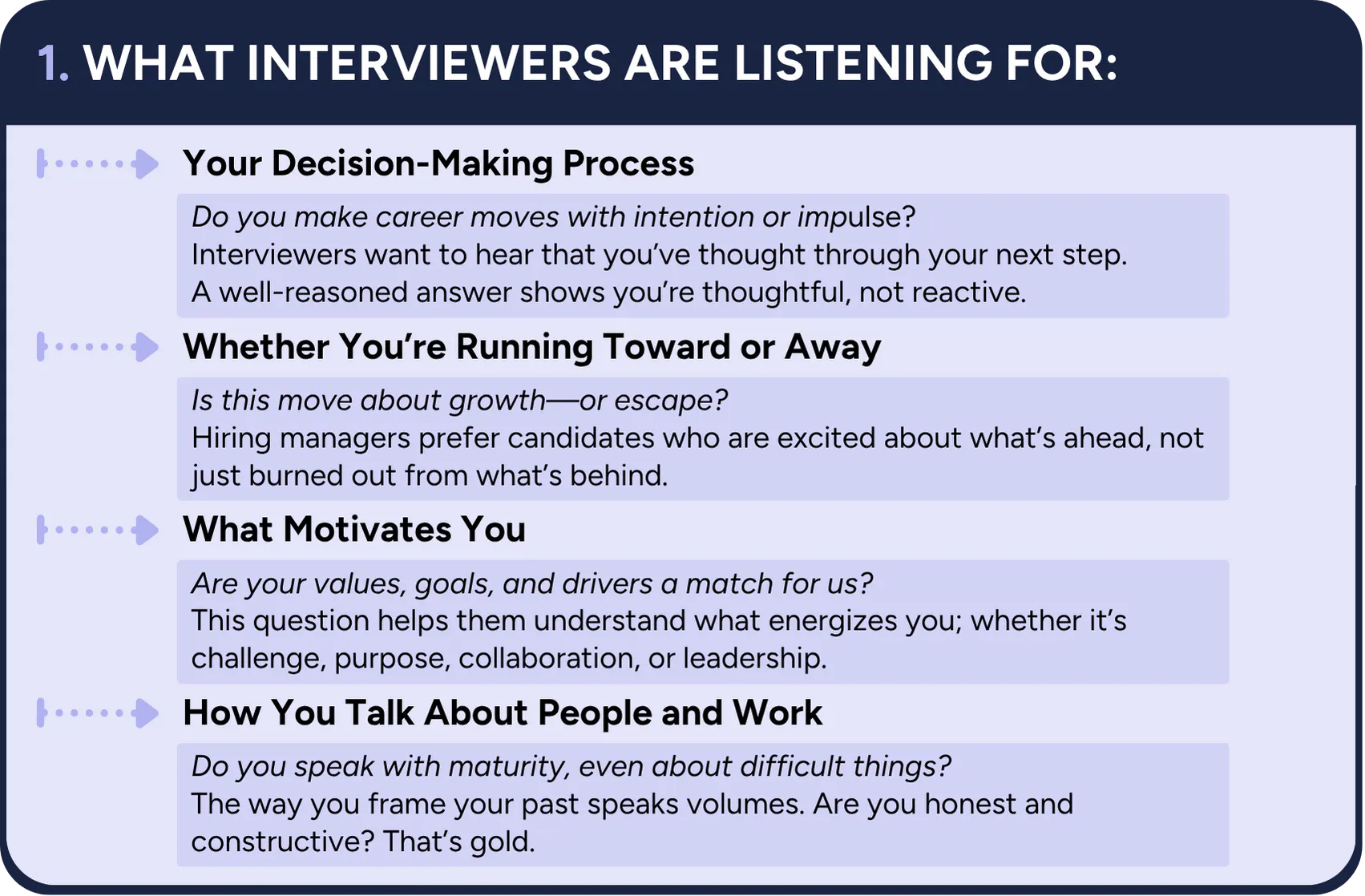 1. WHAT INTERVIEWERS ARE LISTENING FOR:

Your Decision-Making Process

Do you make career moves with intention or impulse?
Interviewers want to hear that you've thought through your next step.
A well-reasoned answer shows you're thoughtful, not reactive.

Whether You're Running Toward or Away

Is this move about growth—or escape?
Hiring managers prefer candidates who are excited about what's ahead, not just burned out from what's behind.

What Motivates You

Are your values, goals, and drivers a match for us?
This question helps them understand what energizes you; whether it's challenge, purpose, collaboration, or leadership.

How You Talk About People and Work

Do you speak with maturity, even about difficult things?
The way you frame your past speaks volumes. Are you honest and constructive? That's gold.